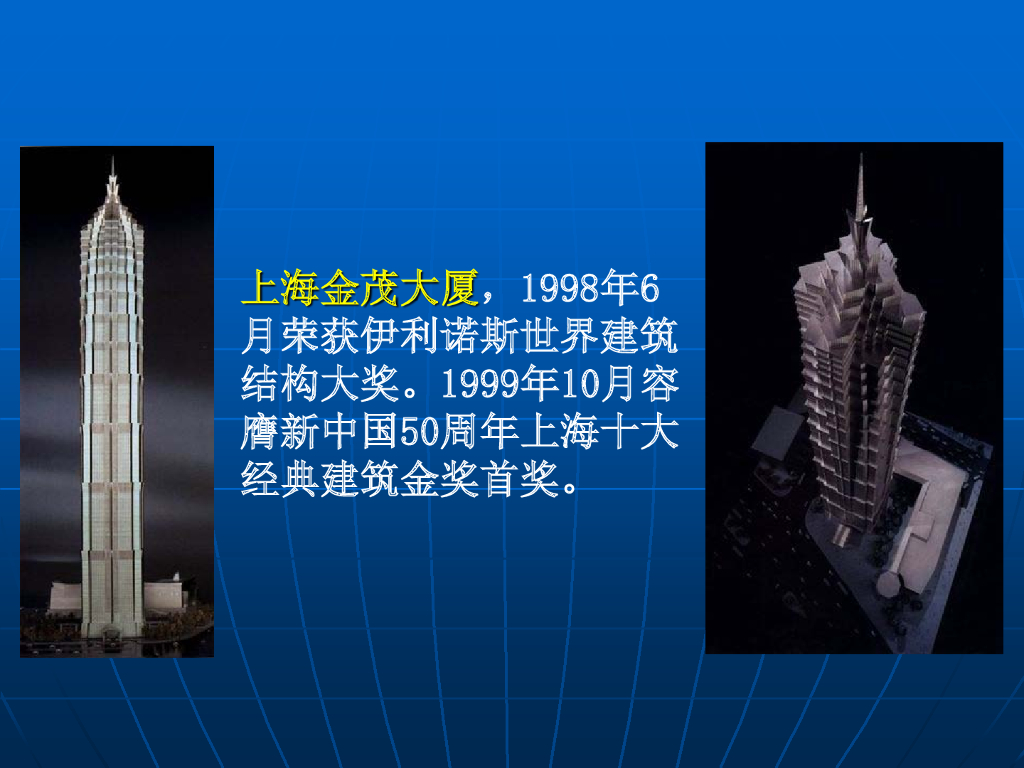 上海金茂大厦，1998年6月荣获伊利诺斯世界建筑结构大奖。1999年10月容膺新中国50周年上海十大经典建筑金奖首奖。